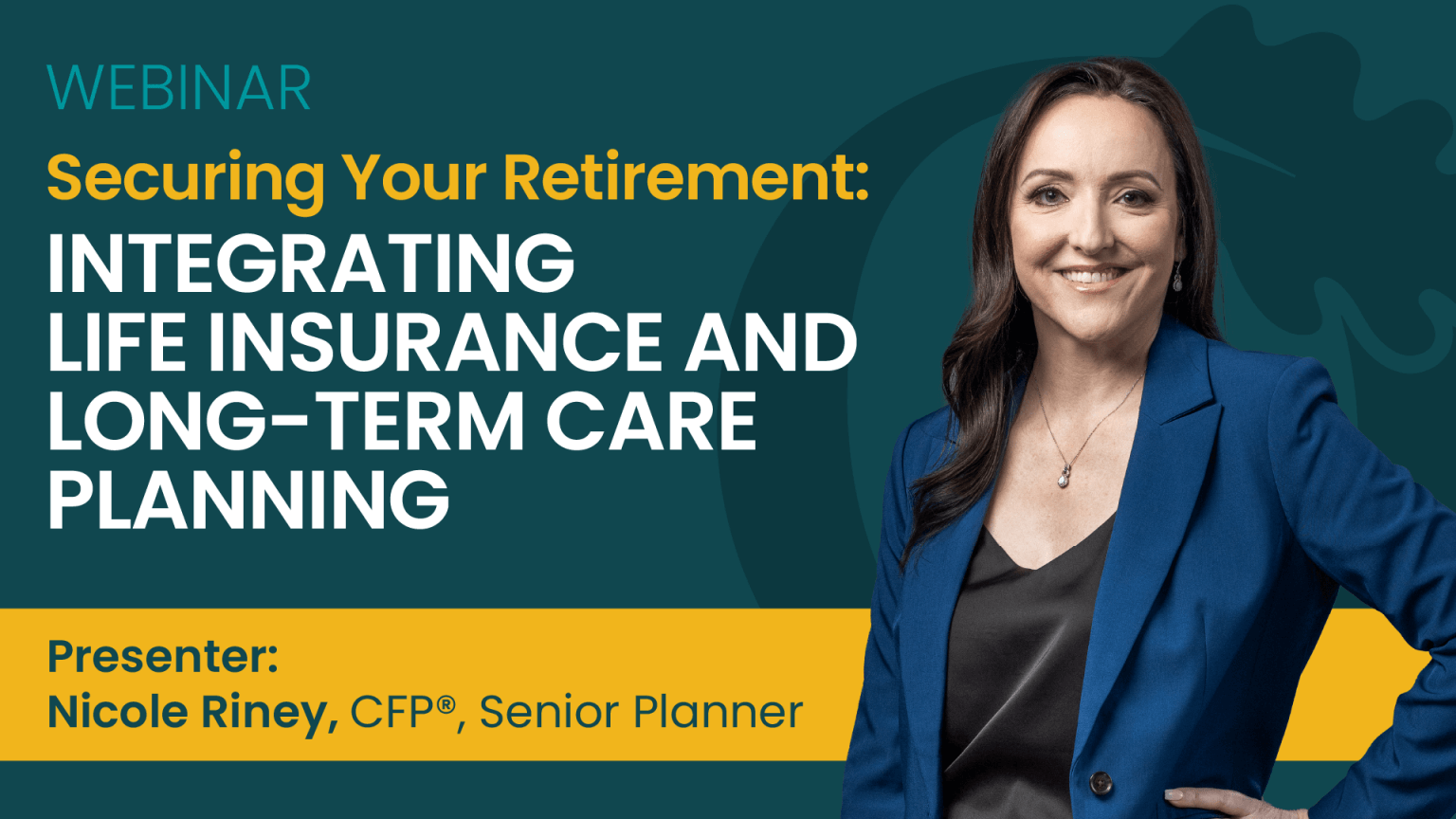 WEBINAR

Securing Your Retirement:
INTEGRATING LIFE INSURANCE AND LONG-TERM CARE PLANNING

Presenter:
Nicole Riney, CFP®, Senior Planner